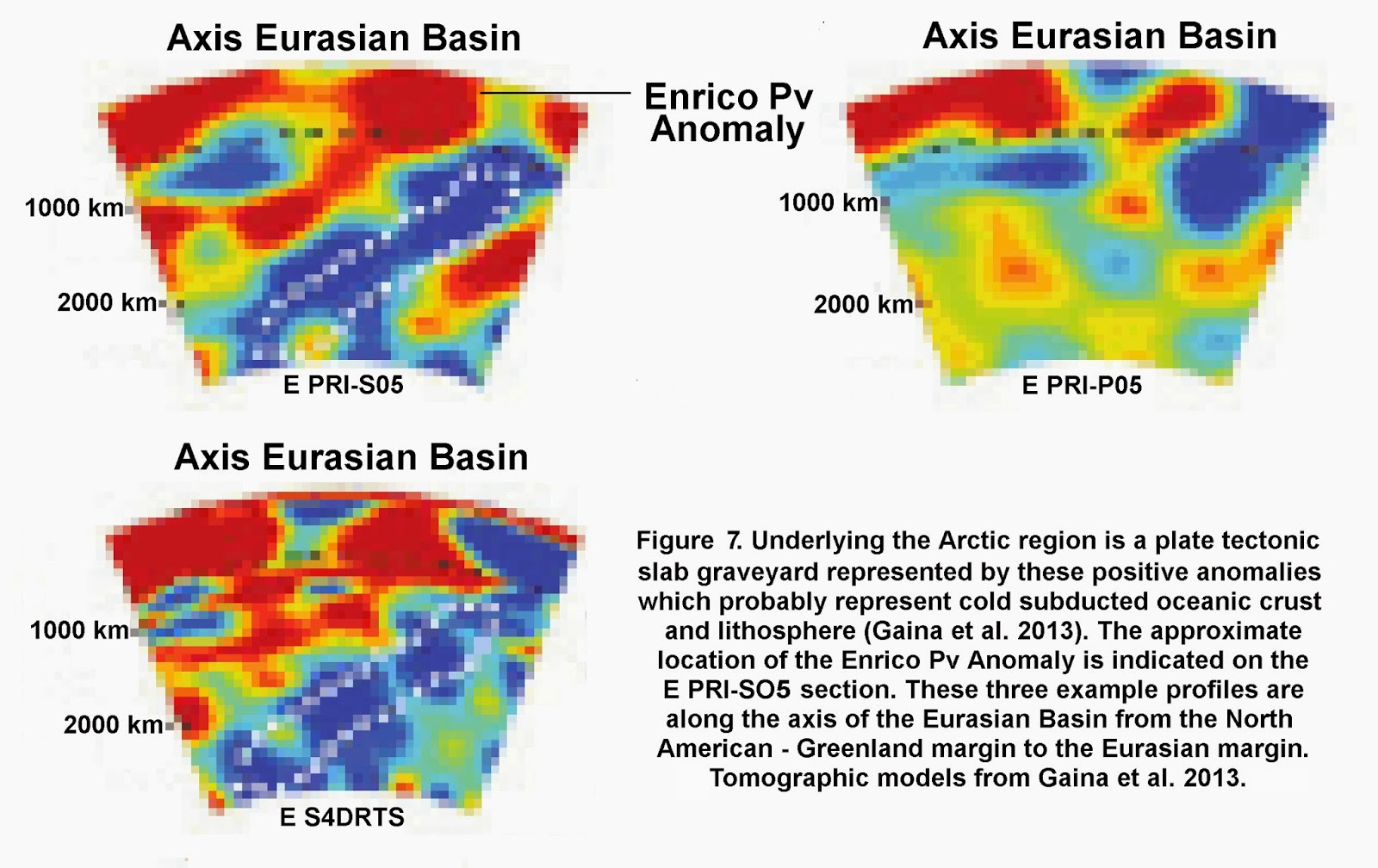 Axis Eurasian Basin

Enrico Pv Anomaly

1000 km

2000 km

E PRI-S05

Axis Eurasian Basin

1000 km

2000 km

E PRI-P05

Axis Eurasian Basin

1000 km

2000 km

E S4DRTS

Figure 7. Underlying the Arctic region is a plate tectonic slab graveyard represented by these positive anomalies which probably represent cold subducted oceanic crust and lithosphere (Gaina et al. 2013). The approximate location of the Enrico Pv Anomaly is indicated on the E PRI-SO5 section. These three example profiles are along the axis of the Eurasian Basin from the North American - Greenland margin to the Eurasian margin. Tomographic models from Gaina et al. 2013.